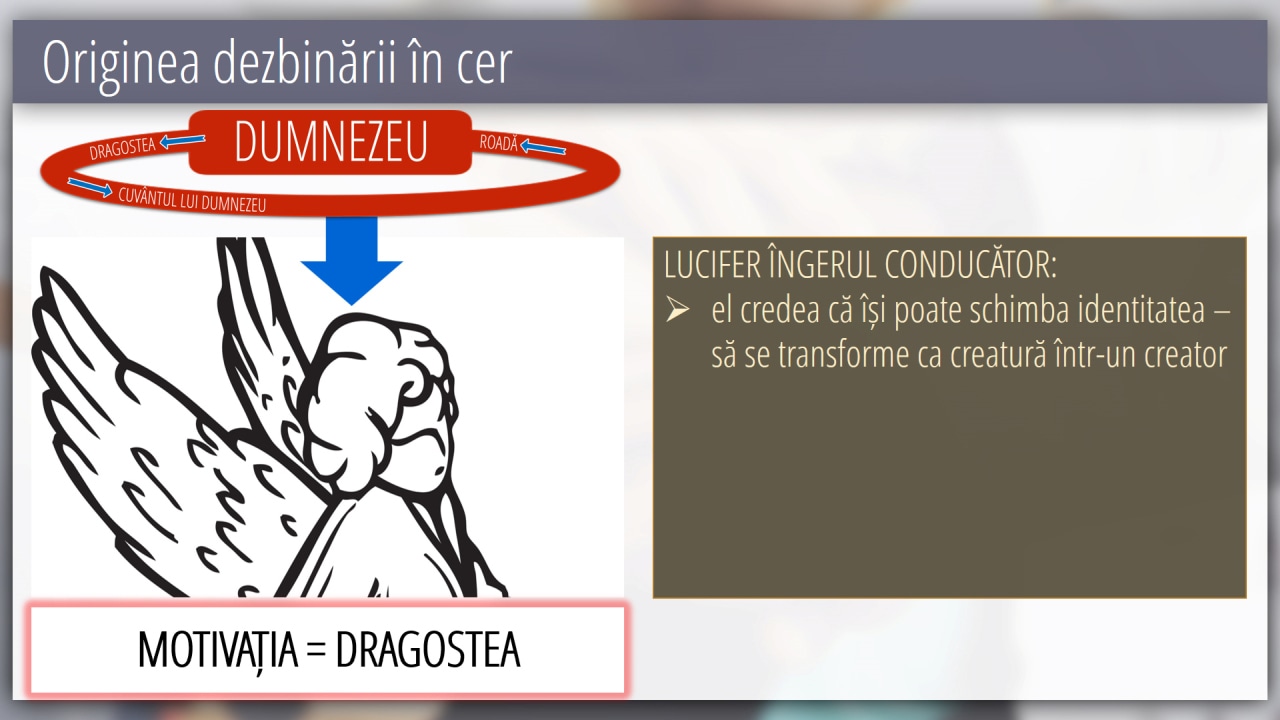 Originea dezbinării în cer

DRAGOSTEA
DUMNEZEU
ROADĂ
CUVÂNTUL LUI DUMNEZEU

LUCIFER ÎNGERUL CONDUCĂTOR:
➢ el credea că își poate schimba identitatea – să se transforme ca creatură într-un creator

MOTIVAȚIA = DRAGOSTEA